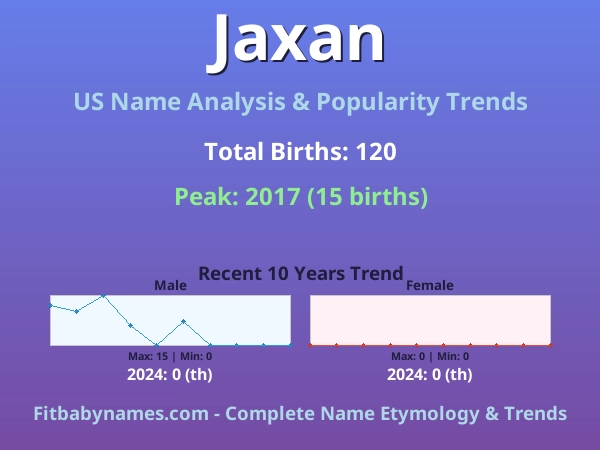 Jaxan

US Name Analysis & Popularity Trends

Total Births: 120

Peak: 2017 (15 births)

Recent 10 Years Trend

Male

Max: 15 | Min: 0

2024: 0 (th)

Female

Max: 0 | Min: 0

2024: 0 (th)

Fitbabynames.com - Complete Name Etymology & Trends